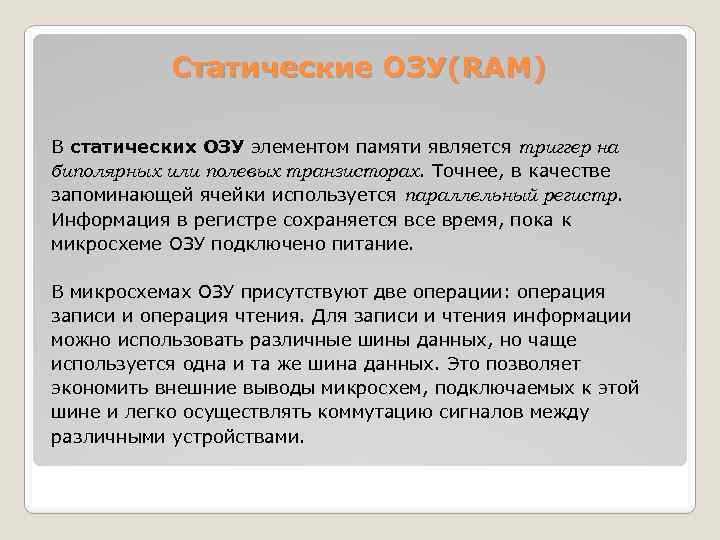 Статические ОЗУ(RAM)

В статических ОЗУ элементом памяти является триггер на биполярных или полевых транзисторах. Точнее, в качестве запоминающей ячейки используется параллельный регистр. Информация в регистре сохраняется все время, пока к микросхеме ОЗУ подключено питание.

В микросхемах ОЗУ присутствуют две операции: операция записи и операция чтения. Для записи и чтения информации можно использовать различные шины данных, но чаще используется одна и та же шина данных. Это позволяет экономить внешние выводы микросхем, подключаемых к этой шине и легко осуществлять коммутацию сигналов между различными устройствами.